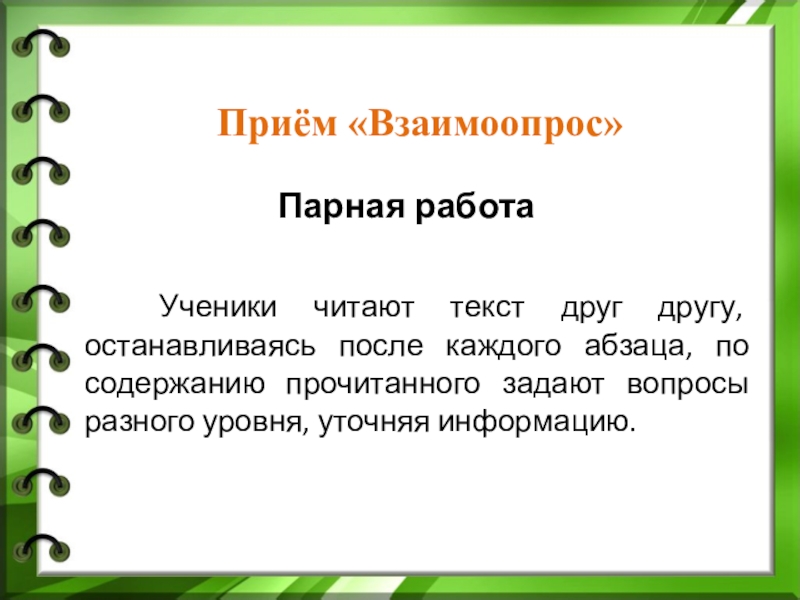 Приём «Взаимоопрос»

Парная работа

Ученики читают текст друг другу, останавливаясь после каждого абзаца, по содержанию прочитанного задают вопросы разного уровня, уточняя информацию.